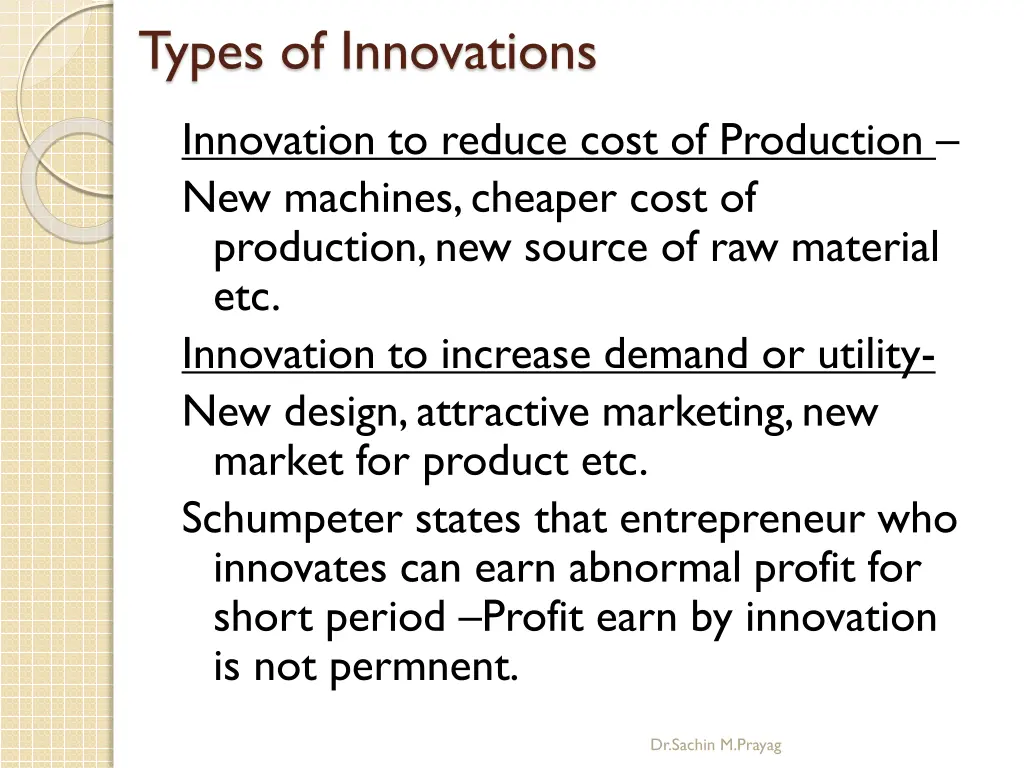 Types of Innovations

Innovation to reduce cost of Production –

New machines, cheaper cost of production, new source of raw material etc.

Innovation to increase demand or utility-

New design, attractive marketing, new market for product etc.

Schumpeter states that entrepreneur who innovates can earn abnormal profit for short period –Profit earn by innovation is not permnent.

Dr.Sachin M.Prayag